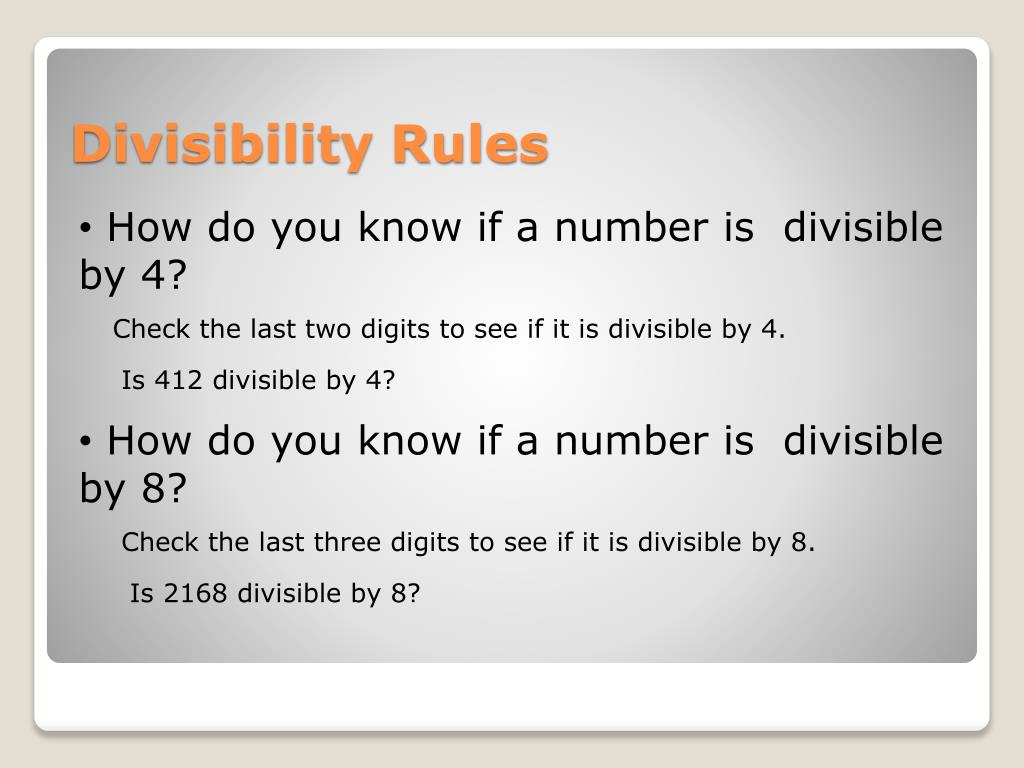 Divisibility Rules

• How do you know if a number is divisible by 4?

Check the last two digits to see if it is divisible by 4.

Is 412 divisible by 4?

• How do you know if a number is divisible by 8?

Check the last three digits to see if it is divisible by 8.

Is 2168 divisible by 8?